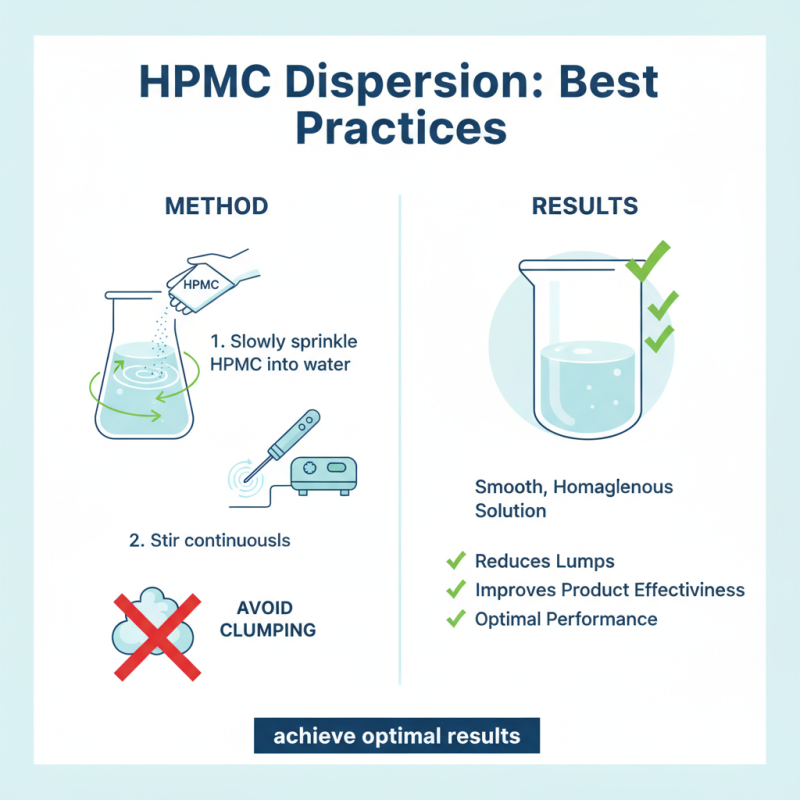 HPMC Dispersion: Best Practices

METHOD

HPMC

1. Slowly sprinkle HPMC into water

2. Stir continuousls

AVOID CLUMPING

RESULTS

Smooth, Homaglenous Solution

Reduces Lumps
Improves Product Effectiviness
Optimal Performance

achieve optimal results